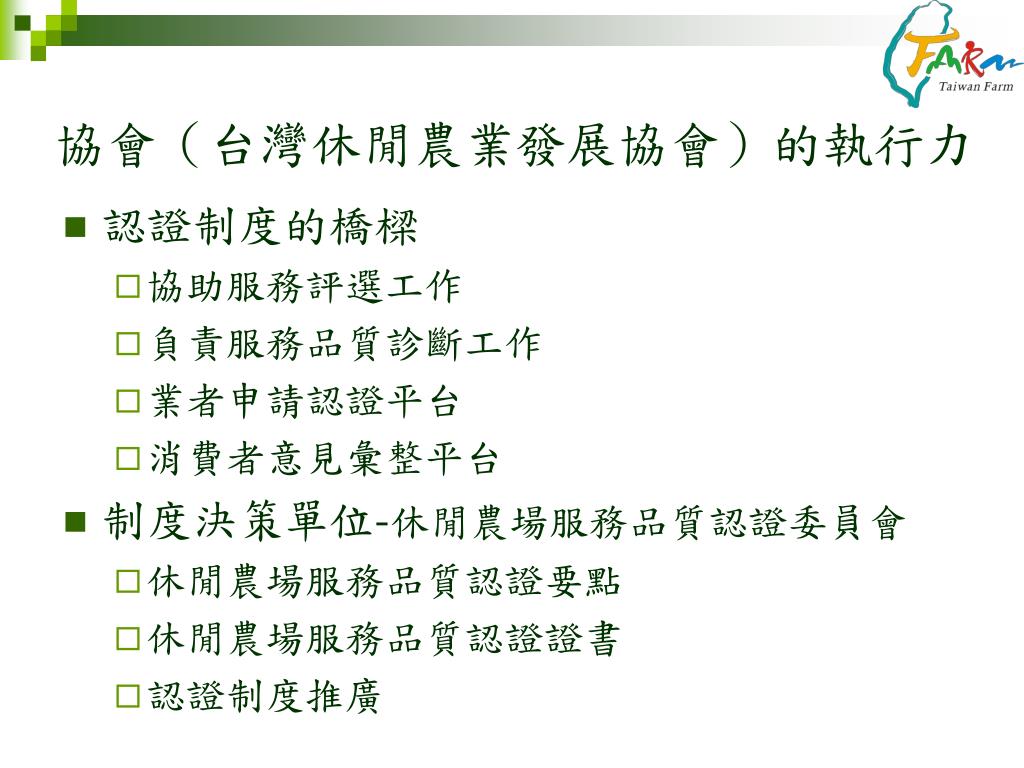 FARM
Taiwan Farm

協會（台灣休閒農業發展協會）的執行力

■ 認證制度的橋樑
□ 協助服務評選工作
□ 負責服務品質診斷工作
□ 業者申請認證平台
□ 消費者意見彙整平台
■ 制度決策單位-休閒農場服務品質認證委員會
□ 休閒農場服務品質認證要點
□ 休閒農場服務品質認證證書
□ 認證制度推廣